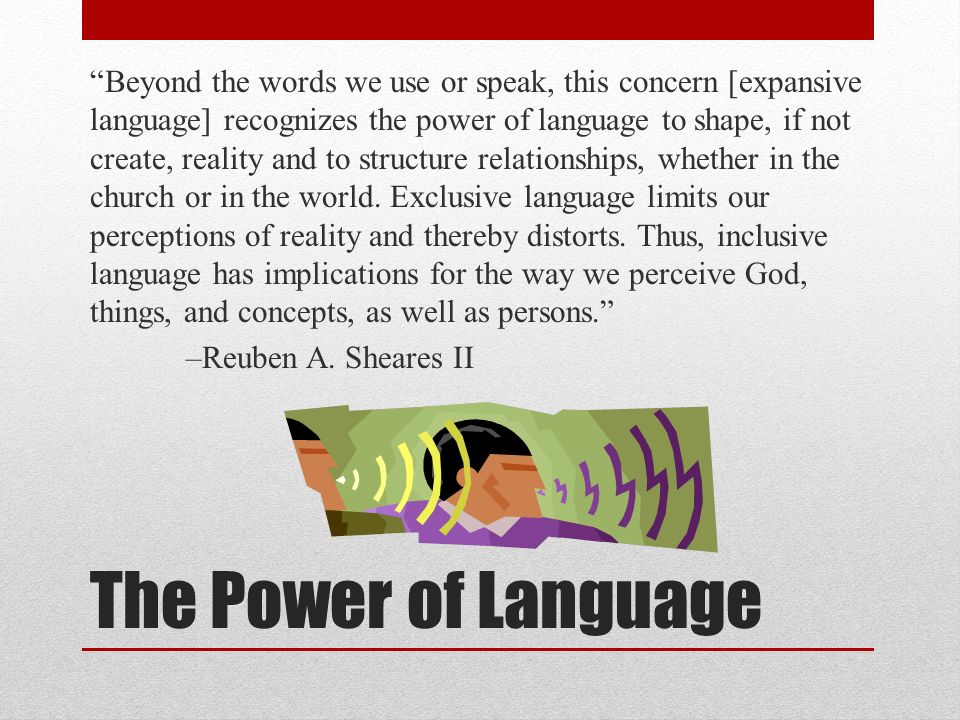 “Beyond the words we use or speak, this concern [expansive language] recognizes the power of language to shape, if not create, reality and to structure relationships, whether in the church or in the world. Exclusive language limits our perceptions of reality and thereby distorts. Thus, inclusive language has implications for the way we perceive God, things, and concepts, as well as persons.”

–Reuben A. Sheares II

The Power of Language